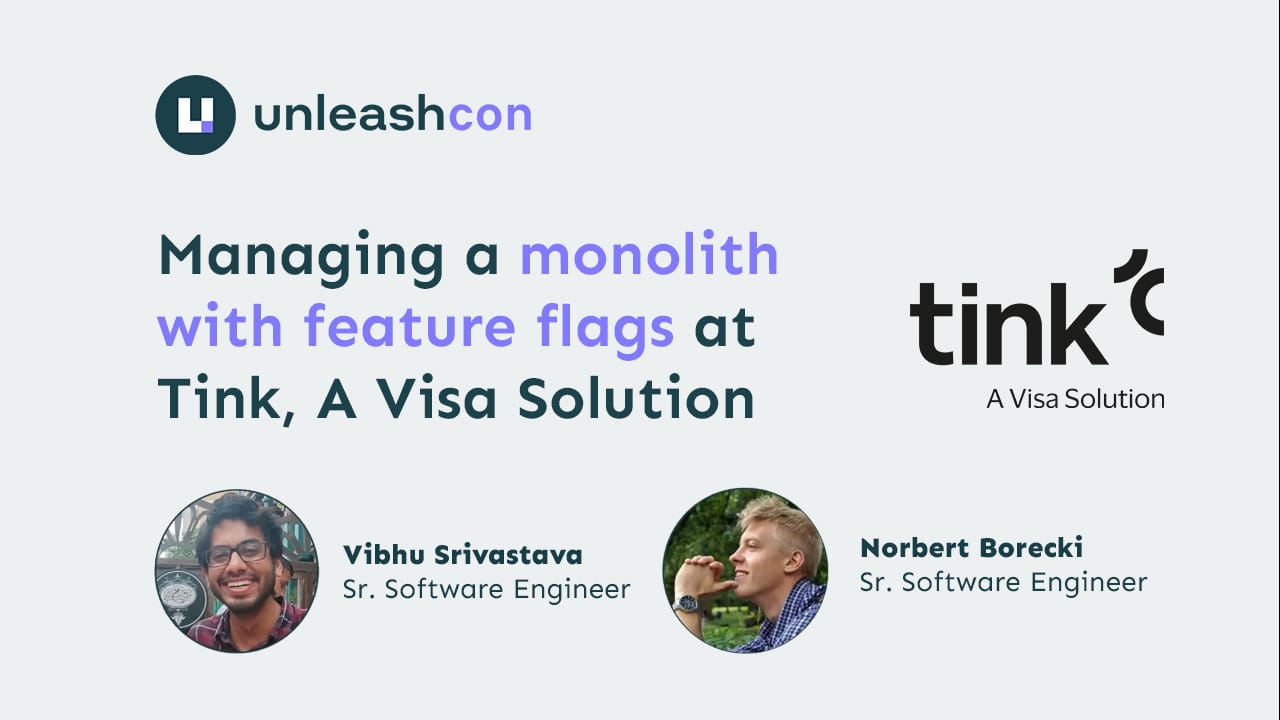 unleashcon

Managing a monolith with feature flags at Tink, A Visa Solution

tink
A Visa Solution

Vibhu Srivastava
Sr. Software Engineer

Norbert Borecki
Sr. Software Engineer